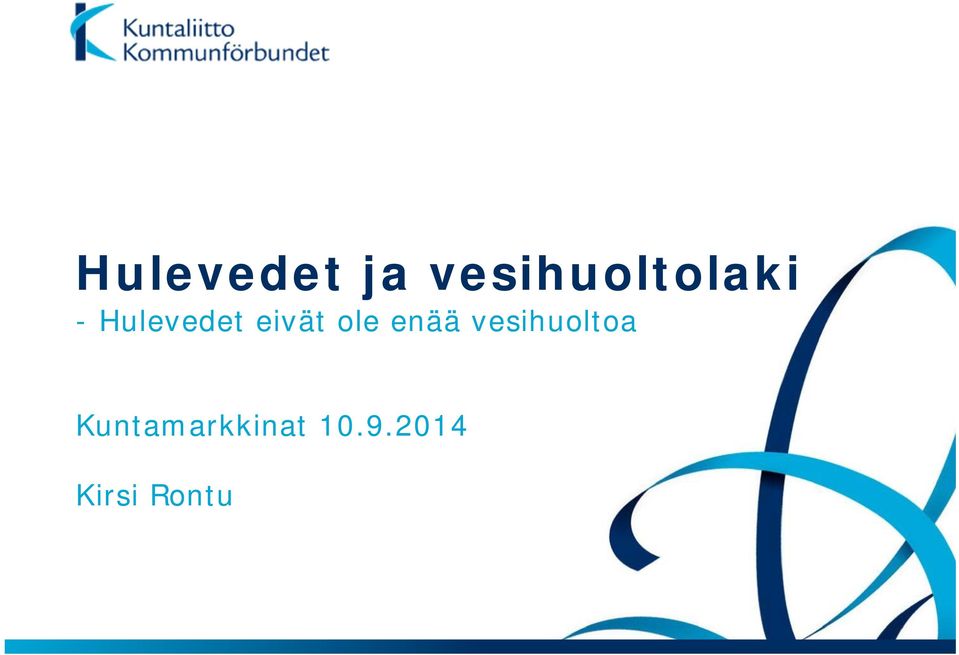 Kuntaliitto
Kommunförbundet

Hulevedet ja vesihuoltolaki
- Hulevedet eivät ole enää vesihuoltoa

Kuntamarkkinat 10.9.2014

Kirsi Rontu